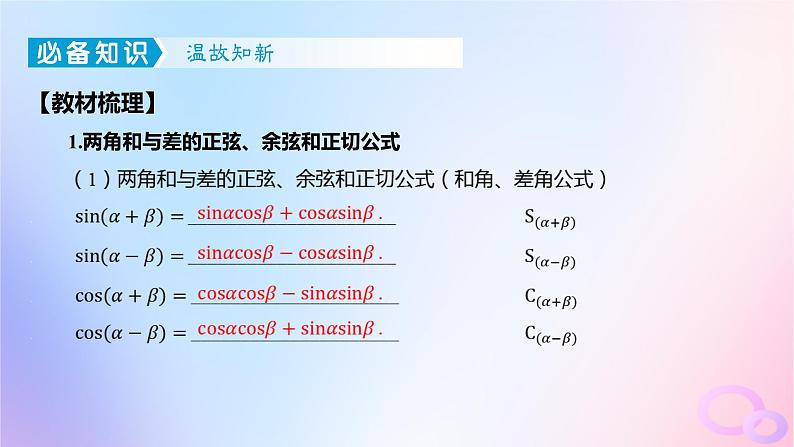 必备知识 温故知新

【教材梳理】

1.两角和与差的正弦、余弦和正切公式

（1）两角和与差的正弦、余弦和正切公式（和角、差角公式）

$\sin(\alpha+\beta)=$ $\sin\alpha\cos\beta+\cos\alpha\sin\beta$ . $S_{(\alpha+\beta)}$

$\sin(\alpha-\beta)=$ $\sin\alpha\cos\beta-\cos\alpha\sin\beta$ . $S_{(\alpha-\beta)}$

$\cos(\alpha+\beta)=$ $\cos\alpha\cos\beta-\sin\alpha\sin\beta$ . $C_{(\alpha+\beta)}$

$\cos(\alpha-\beta)=$ $\cos\alpha\cos\beta+\sin\alpha\sin\beta$ . $C_{(\alpha-\beta)}$